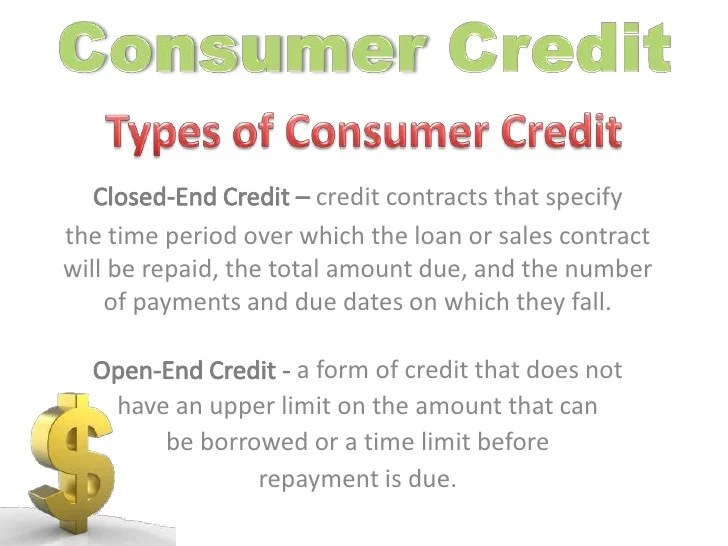 Consumer Credit

Types of Consumer Credit

Closed-End Credit – credit contracts that specify the time period over which the loan or sales contract will be repaid, the total amount due, and the number of payments and due dates on which they fall.

Open-End Credit - a form of credit that does not have an upper limit on the amount that can be borrowed or a time limit before repayment is due.